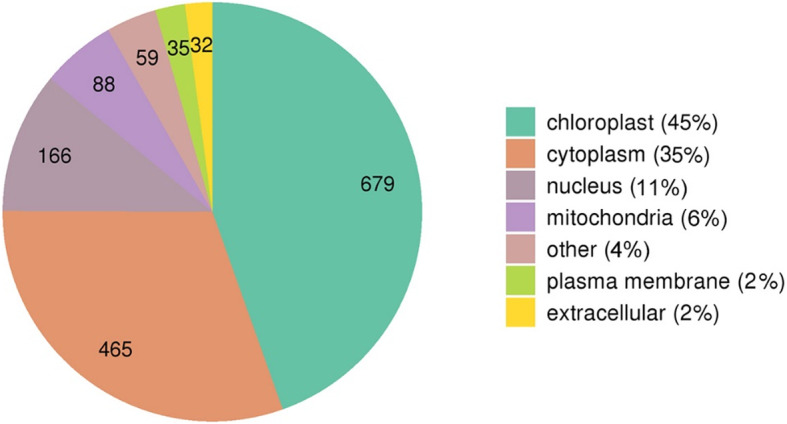 59
35
32
88
166
679
465

chloroplast (45%)
cytoplasm (35%)
nucleus (11%)
mitochondria (6%)
other (4%)
plasma membrane (2%)
extracellular (2%)